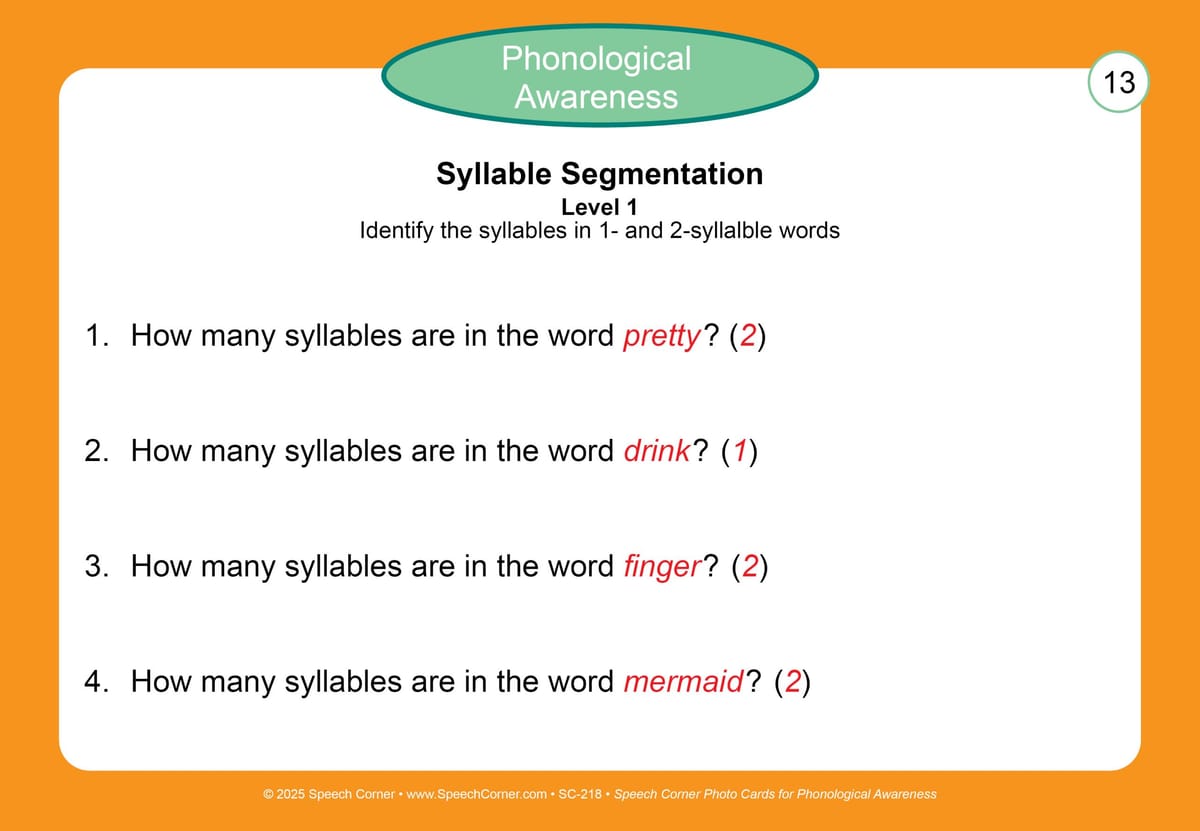 Phonological Awareness

13

Syllable Segmentation
Level 1
Identify the syllables in 1- and 2-syllalble words

1. How many syllables are in the word pretty? (2)

2. How many syllables are in the word drink? (1)

3. How many syllables are in the word finger? (2)

4. How many syllables are in the word mermaid? (2)

© 2025 Speech Corner • www.SpeechCorner.com • SC-218 • Speech Corner Photo Cards for Phonological Awareness